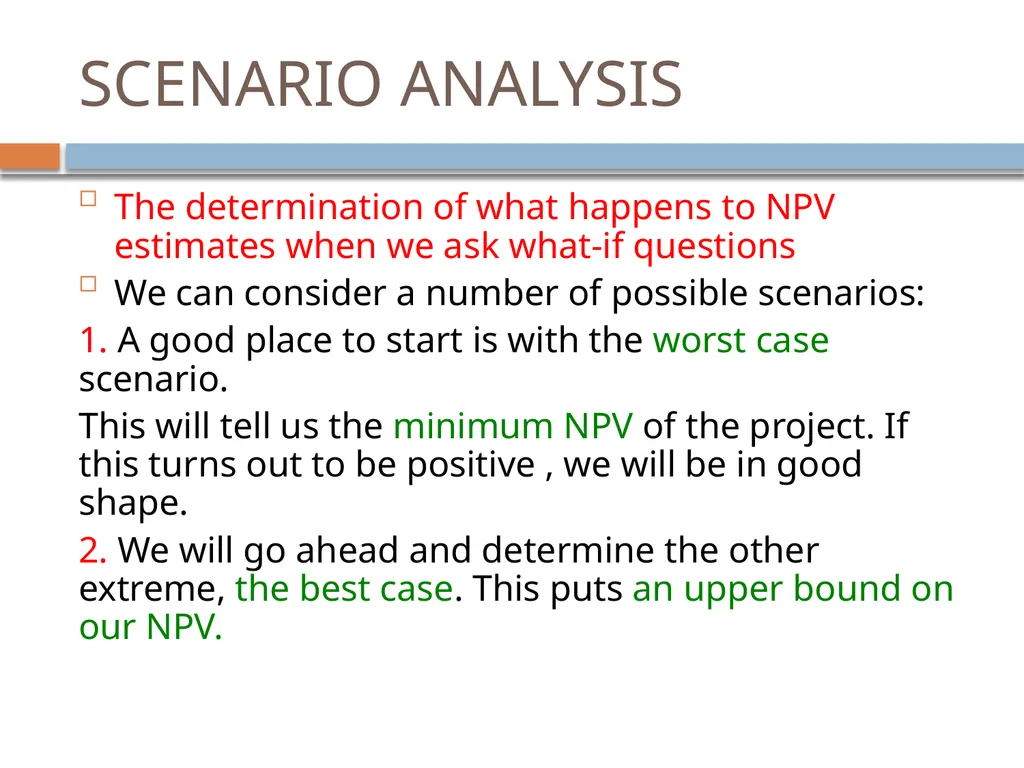 SCENARIO ANALYSIS

The determination of what happens to NPV estimates when we ask what-if questions

We can consider a number of possible scenarios:

1. A good place to start is with the worst case scenario.

This will tell us the minimum NPV of the project. If this turns out to be positive , we will be in good shape.

2. We will go ahead and determine the other extreme, the best case. This puts an upper bound on our NPV.